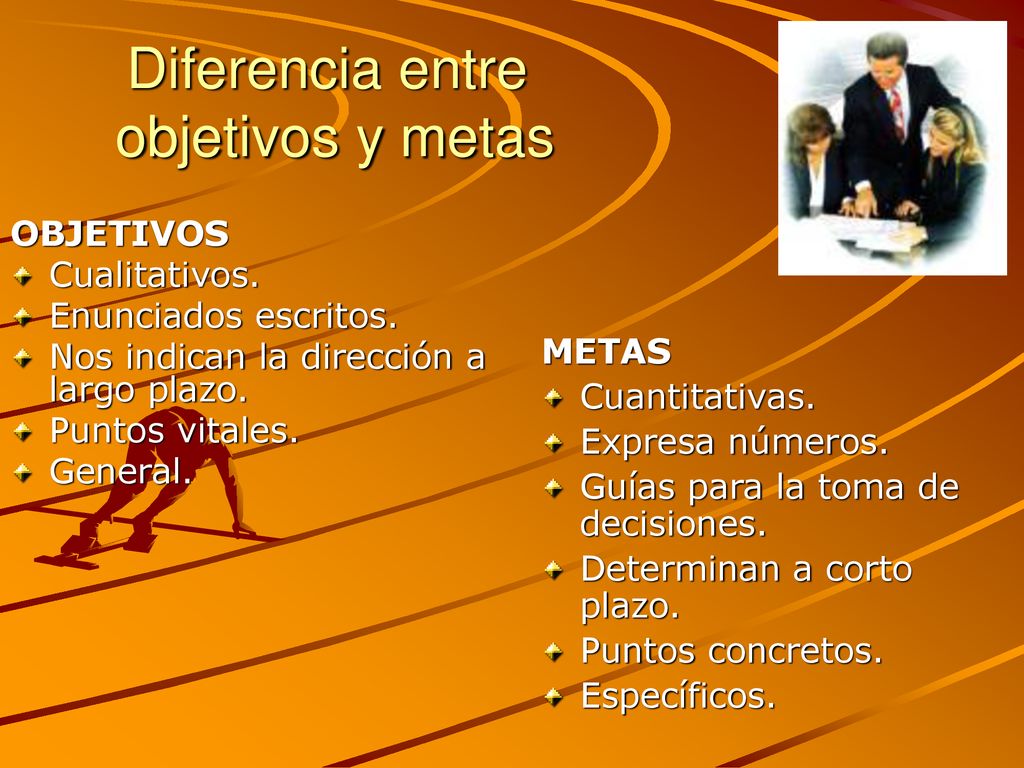 Diferencia entre objetivos y metas

OBJETIVOS
Cualitativos.
Enunciados escritos.
Nos indican la dirección a largo plazo.
Puntos vitales.
General.

METAS
Cuantitativas.
Expresa números.
Guías para la toma de decisiones.
Determinan a corto plazo.
Puntos concretos.
Específicos.